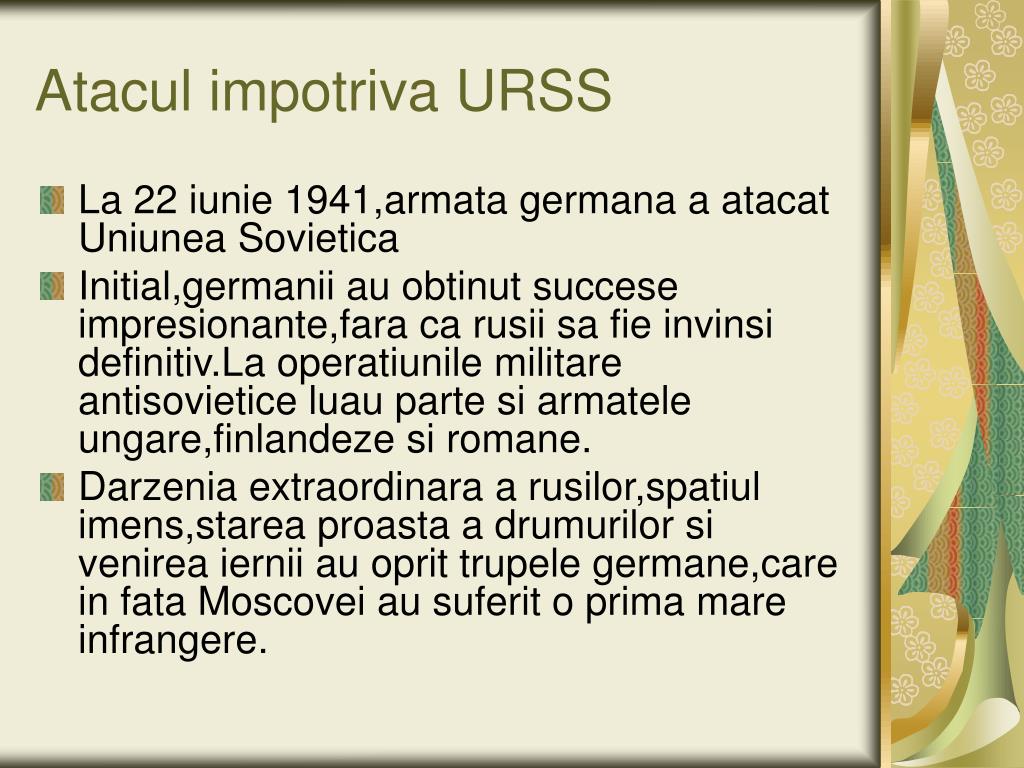 Atacul impotriva URSS

La 22 iunie 1941,armata germana a atacat Uniunea Sovietica

Initial,germanii au obtinut succese impresionante,fara ca rusii sa fie invinsi definitiv.La operatiunile militare antisovietice luau parte si armatele ungare,finlandeze si romane.

Darzenia extraordinara a rusilor,spatiul imens,starea proasta a drumurilor si venirea iernii au oprit trupele germane,care in fata Moscovei au suferit o prima mare infrangere.